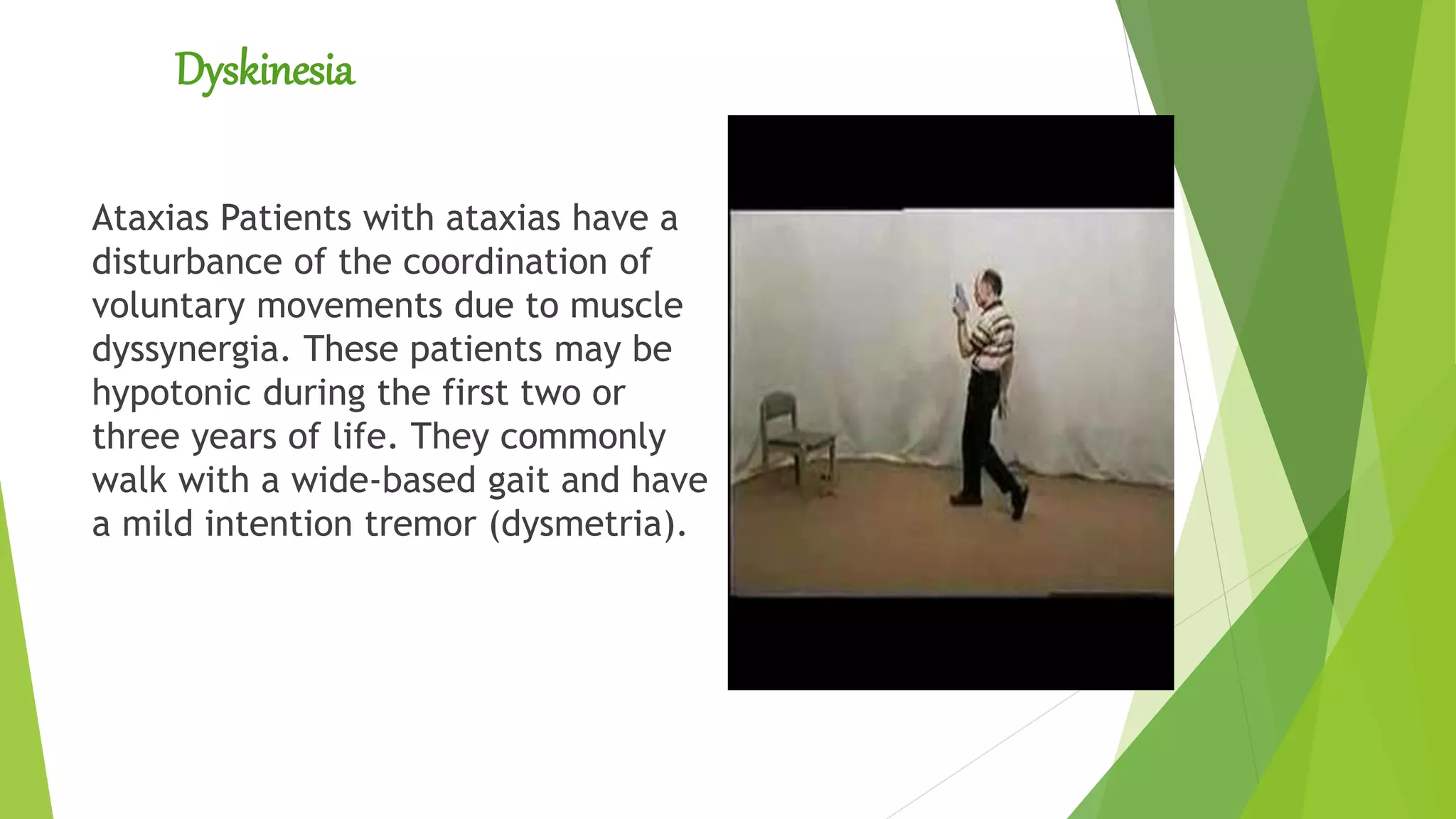 Dyskinesia

Ataxias Patients with ataxias have a disturbance of the coordination of voluntary movements due to muscle dyssynergia. These patients may be hypotonic during the first two or three years of life. They commonly walk with a wide-based gait and have a mild intention tremor (dysmetria).